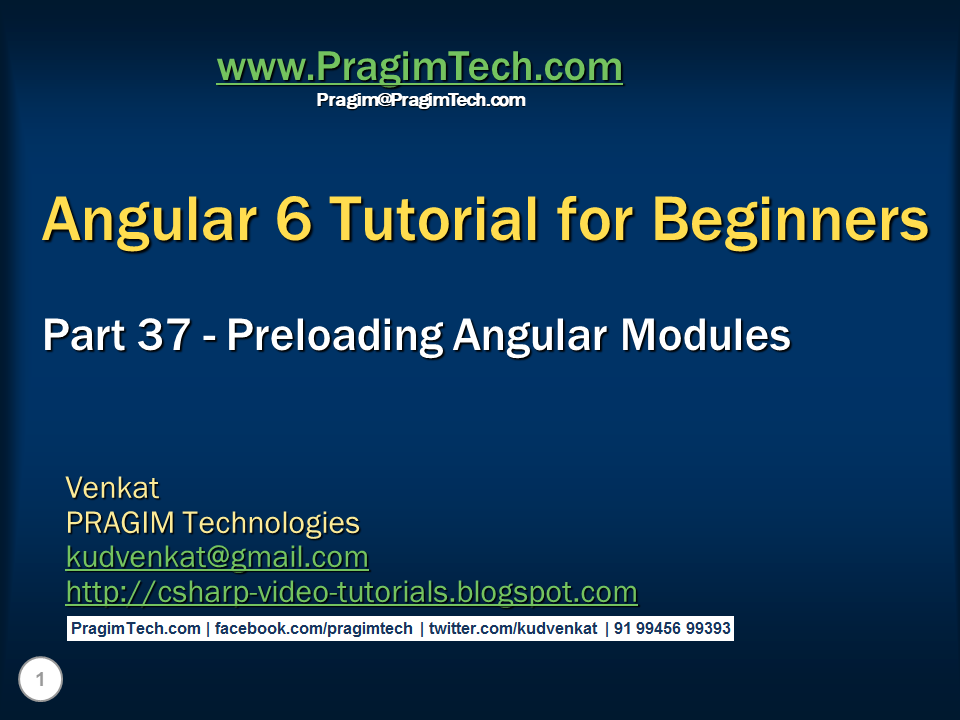 www.PragimTech.com
Pragim@PragimTech.com

Angular 6 Tutorial for Beginners

Part 37 - Preloading Angular Modules

Venkat
PRAGIM Technologies
kudvenkat@gmail.com
http://csharp-video-tutorials.blogspot.com

PragimTech.com | facebook.com/pragimtech | twitter.com/kudvenkat | 91 99456 99393

1